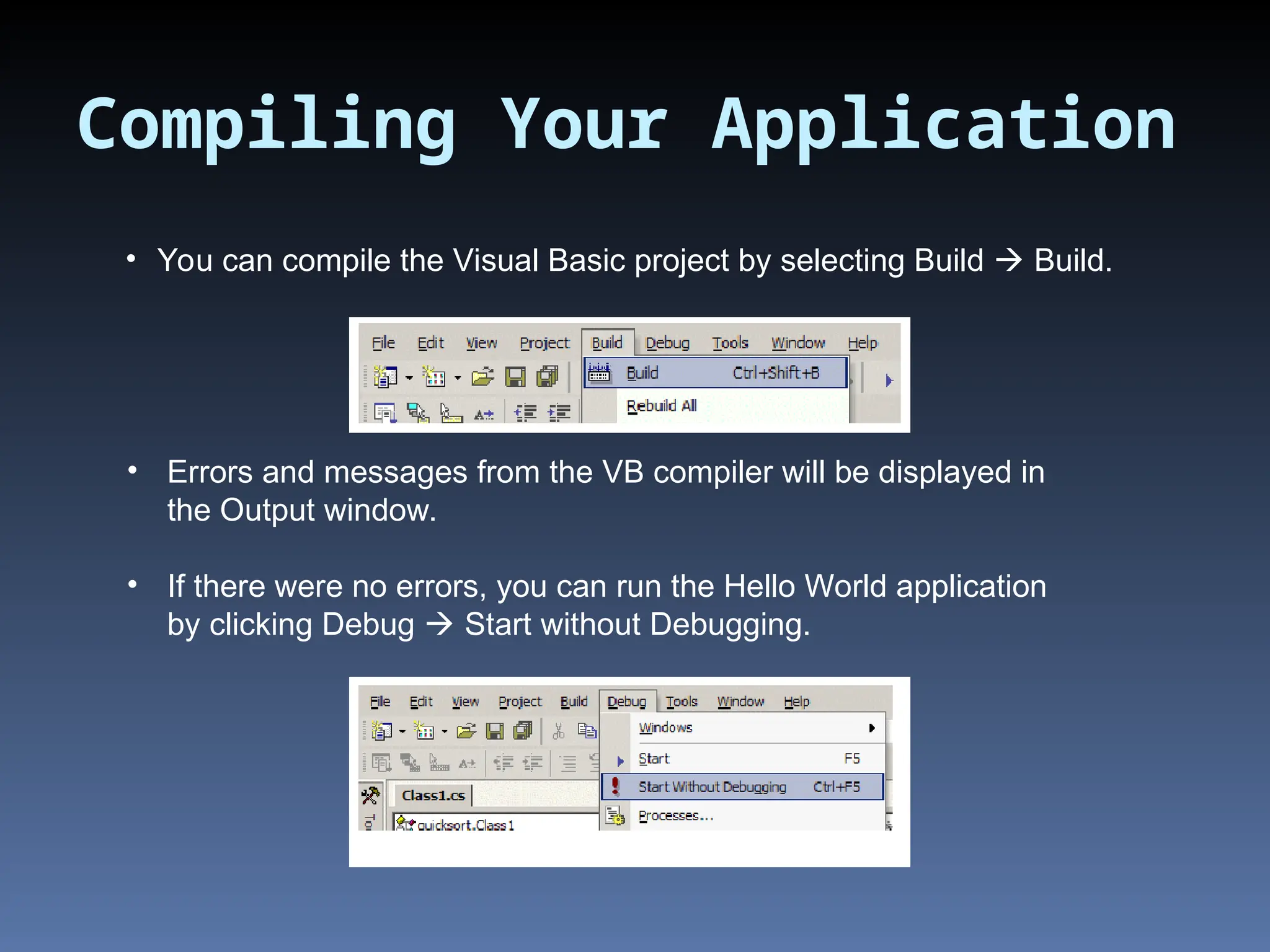 Compiling Your Application

• You can compile the Visual Basic project by selecting Build → Build.

File Edit View Project Build Debug Tools Window Help

Build Ctrl+Shift+B

Rebuild All

• Errors and messages from the VB compiler will be displayed in the Output window.

• If there were no errors, you can run the Hello World application by clicking Debug → Start without Debugging.

File Edit View Project Build Debug Tools Window Help

Windows

Start F5

Start Without Debugging Ctrl+F5

Processes...

Class1.cs

quicksort.Class1